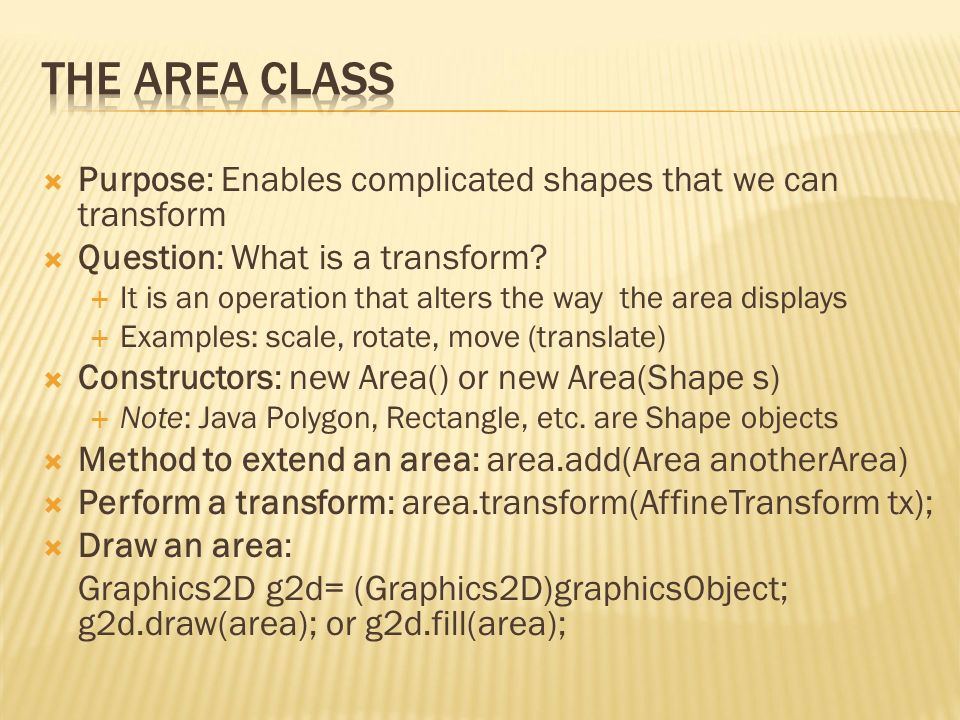 THE AREA CLASS

Purpose: Enables complicated shapes that we can transform

Question: What is a transform?

It is an operation that alters the way the area displays

Examples: scale, rotate, move (translate)

Constructors: new Area() or new Area(Shape s)

Note: Java Polygon, Rectangle, etc. are Shape objects

Method to extend an area: area.add(Area anotherArea)

Perform a transform: area.transform(AffineTransform tx);

Draw an area:

Graphics2D g2d= (Graphics2D)graphicsObject;
g2d.draw(area); or g2d.fill(area);